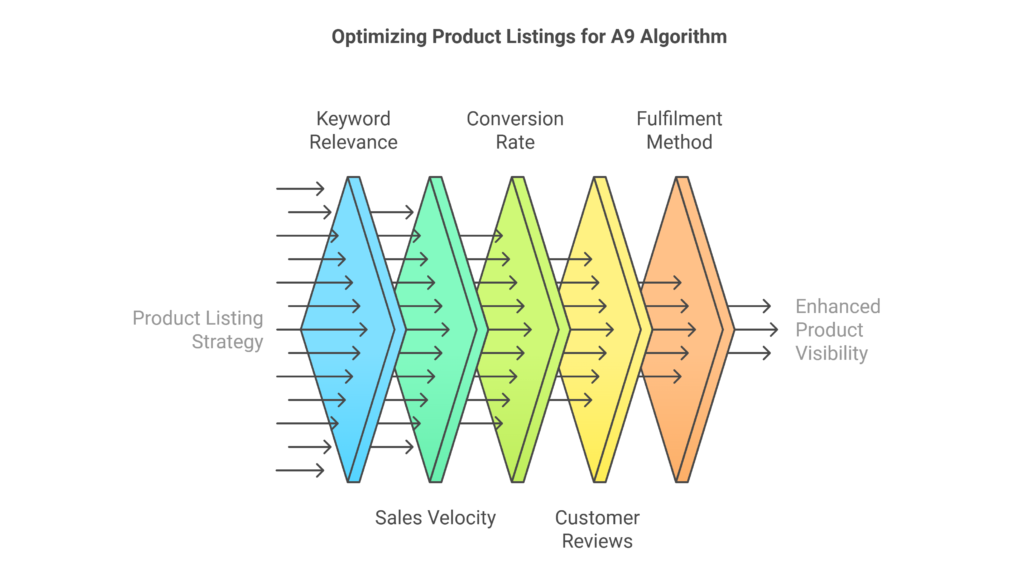 Optimizing Product Listings for A9 Algorithm

Keyword Relevance

Conversion Rate

Fulfilment Method

Product Listing Strategy

Enhanced Product Visibility

Sales Velocity

Customer Reviews